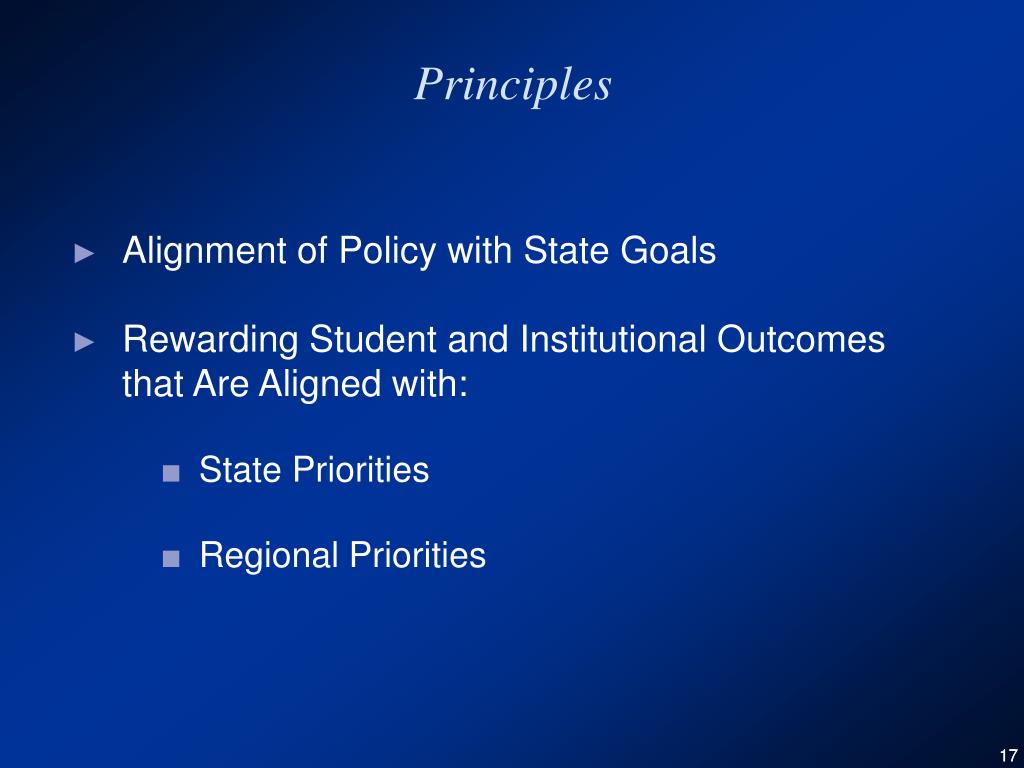 Principles

► Alignment of Policy with State Goals

► Rewarding Student and Institutional Outcomes that Are Aligned with:

■ State Priorities

■ Regional Priorities

17